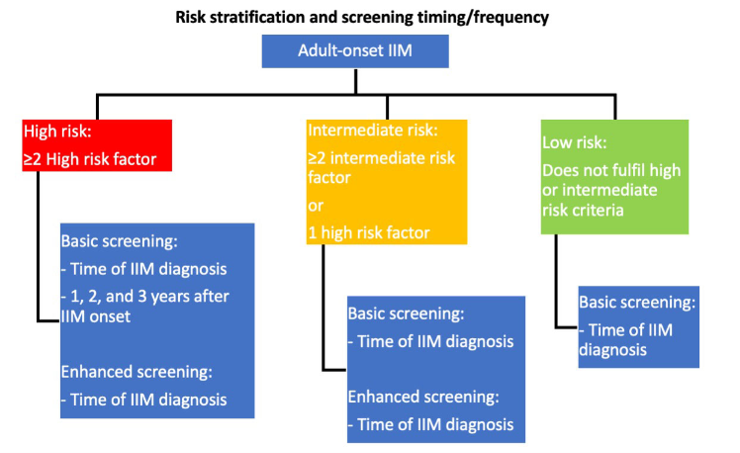 Risk stratification and screening timing/frequency

Adult-onset IIM

High risk:
≥2 High risk factor

Basic screening:
- Time of IIM diagnosis
- 1, 2, and 3 years after IIM onset

Enhanced screening:
- Time of IIM diagnosis

Intermediate risk:
≥2 intermediate risk factor
or
1 high risk factor

Basic screening:
- Time of IIM diagnosis

Enhanced screening:
- Time of IIM diagnosis

Low risk:
Does not fulfil high or intermediate risk criteria

Basic screening:
- Time of IIM diagnosis